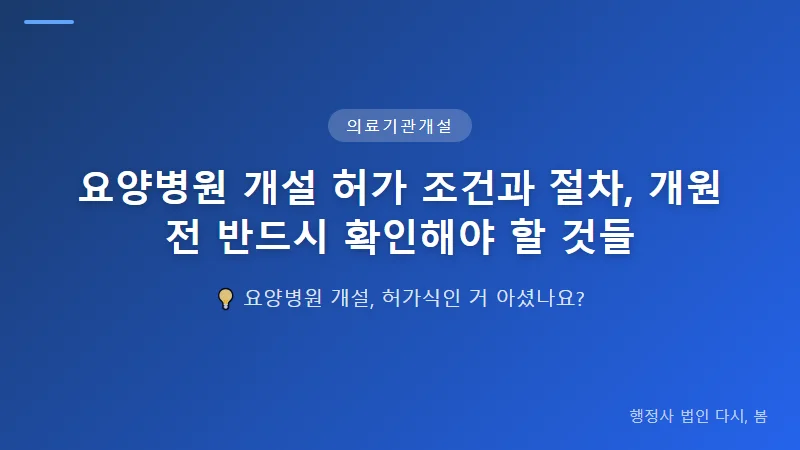 의료기관개설

요양병원 개설 허가 조건과 절차, 개원 전 반드시 확인해야 할 것들

💡 요양병원 개설, 허가식인 거 아셨나요?

행정사 법인 다시, 봄